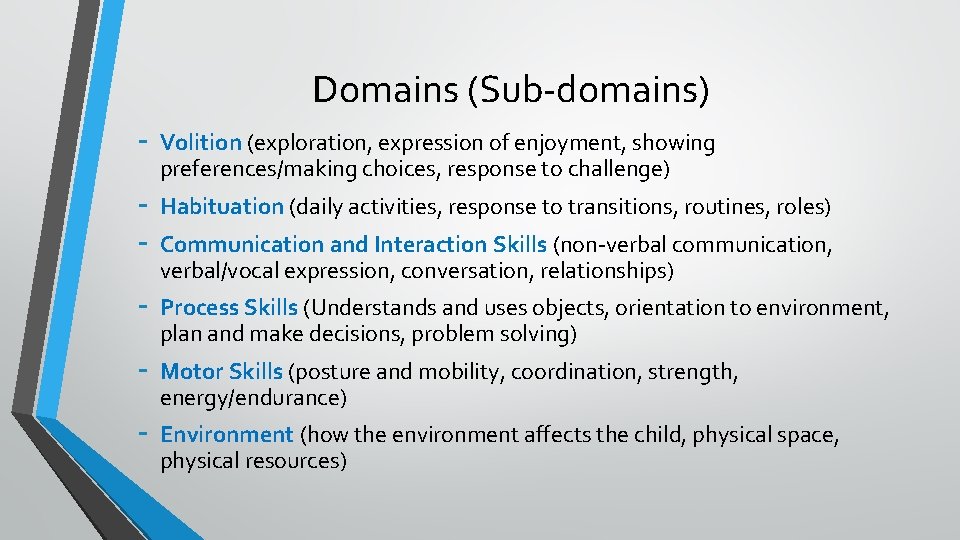 Domains (Sub-domains)

- Volition (exploration, expression of enjoyment, showing preferences/making choices, response to challenge)
- Habituation (daily activities, response to transitions, routines, roles)
- Communication and Interaction Skills (non-verbal communication, verbal/vocal expression, conversation, relationships)
- Process Skills (Understands and uses objects, orientation to environment, plan and make decisions, problem solving)
- Motor Skills (posture and mobility, coordination, strength, energy/endurance)
- Environment (how the environment affects the child, physical space, physical resources)